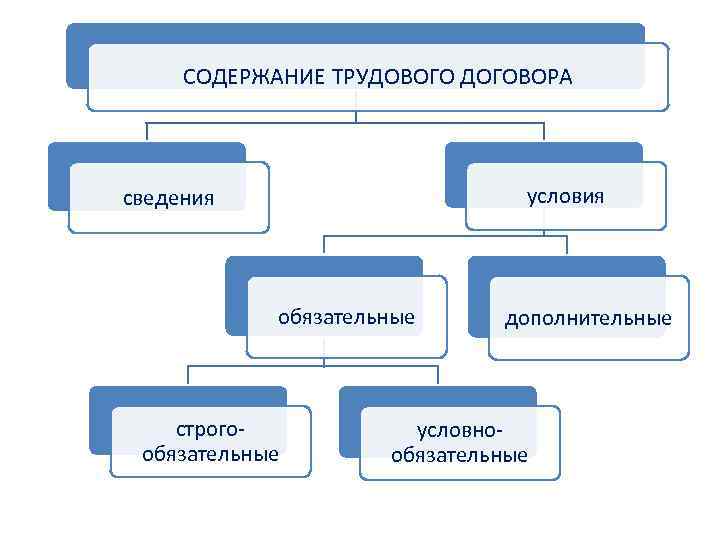 СОДЕРЖАНИЕ ТРУДОВОГО ДОГОВОРА

сведения

условия

обязательные

дополнительные

строго-обязательные

условно-обязательные